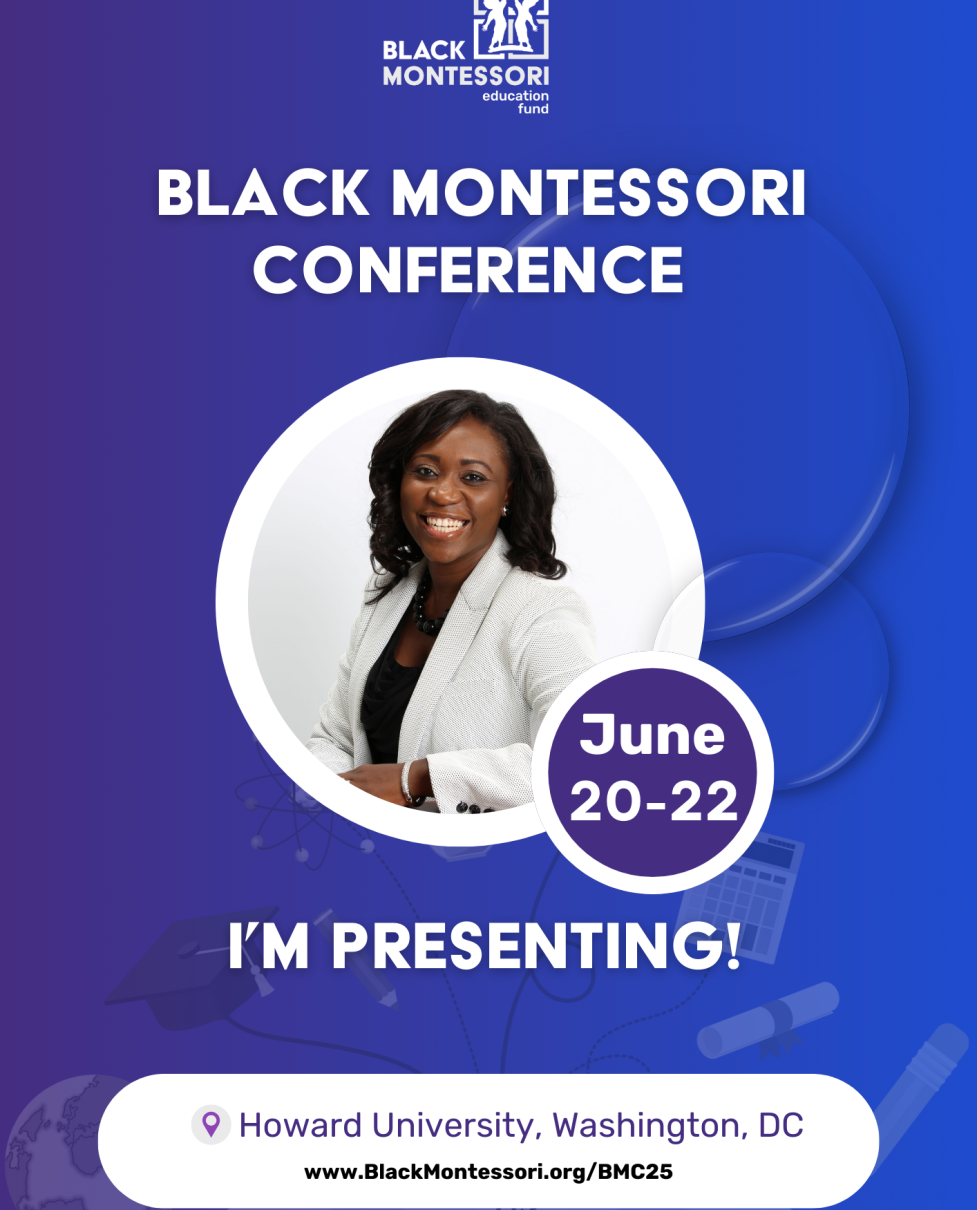 BLACK MONTESSORI education fund

BLACK MONTESSORI CONFERENCE

June 20-22

I'M PRESENTING!

Howard University, Washington, DC

www.BlackMontessori.org/BMC25